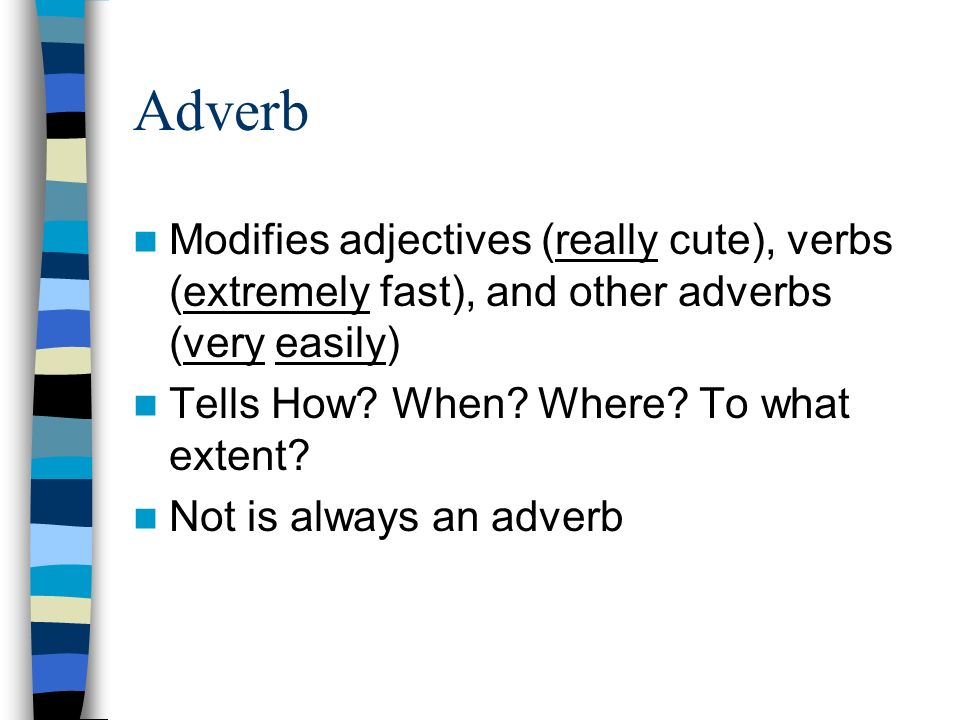 Adverb

Modifies adjectives (really cute), verbs (extremely fast), and other adverbs (very easily)

Tells How? When? Where? To what extent?

Not is always an adverb